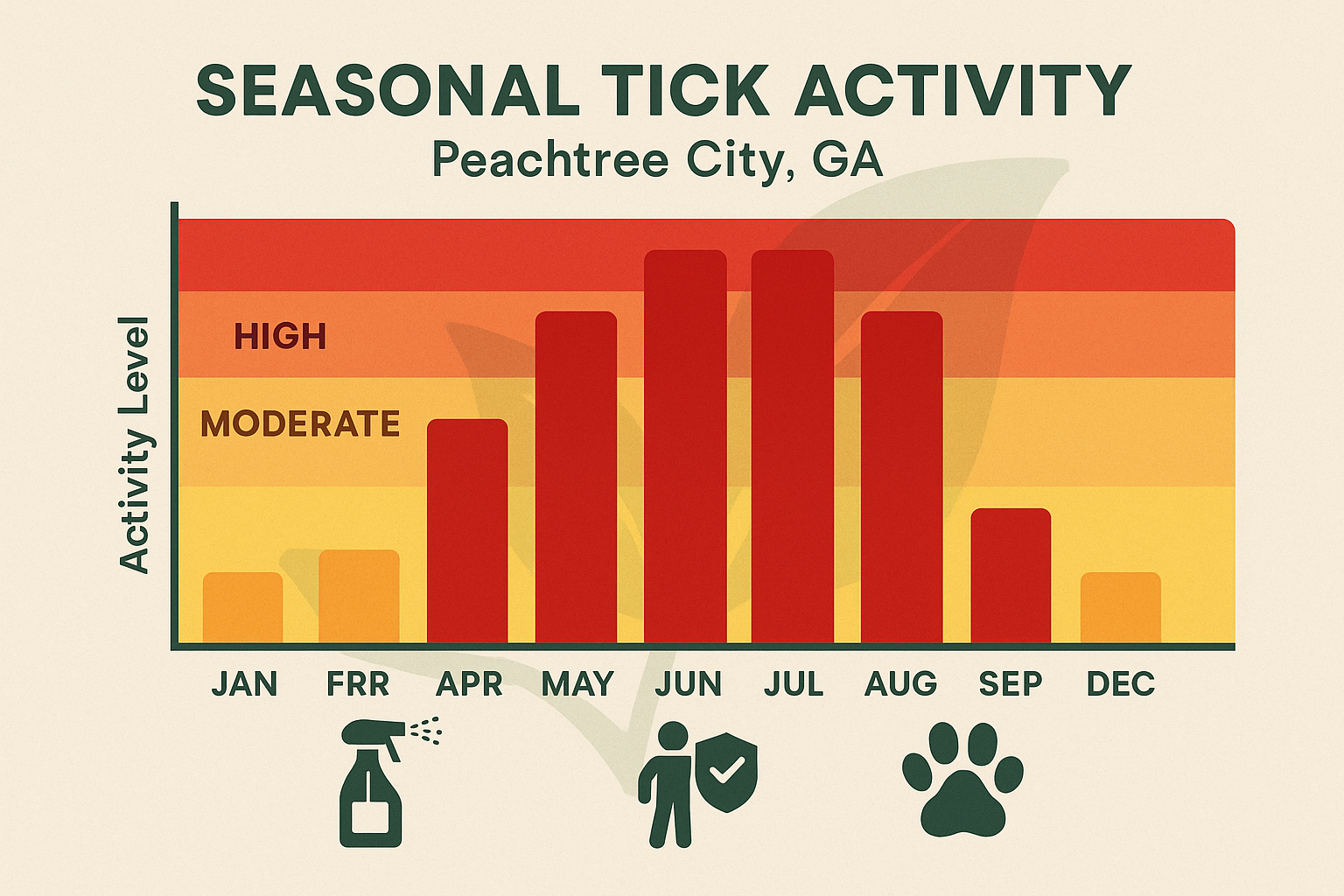 SEASONAL TICK ACTIVITY
Peachtree City, GA

Activity Level

HIGH
MODERATE

JAN FRR APR MAY JUN JUL AUG SEP DEC